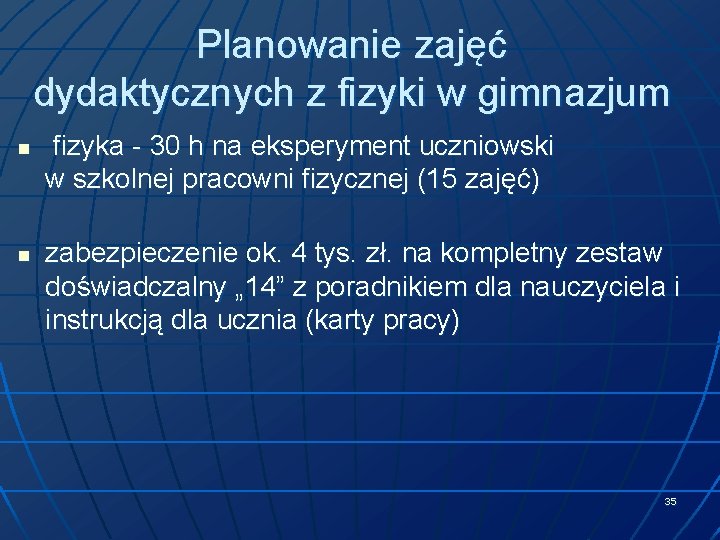 Planowanie zajęć dydaktycznych z fizyki w gimnazjum

▪ fizyka - 30 h na eksperyment uczniowski w szkolnej pracowni fizycznej (15 zajęć)

▪ zabezpieczenie ok. 4 tys. zł. na kompletny zestaw doświadczalny „14” z poradnikiem dla nauczyciela i instrukcją dla ucznia (karty pracy)

35